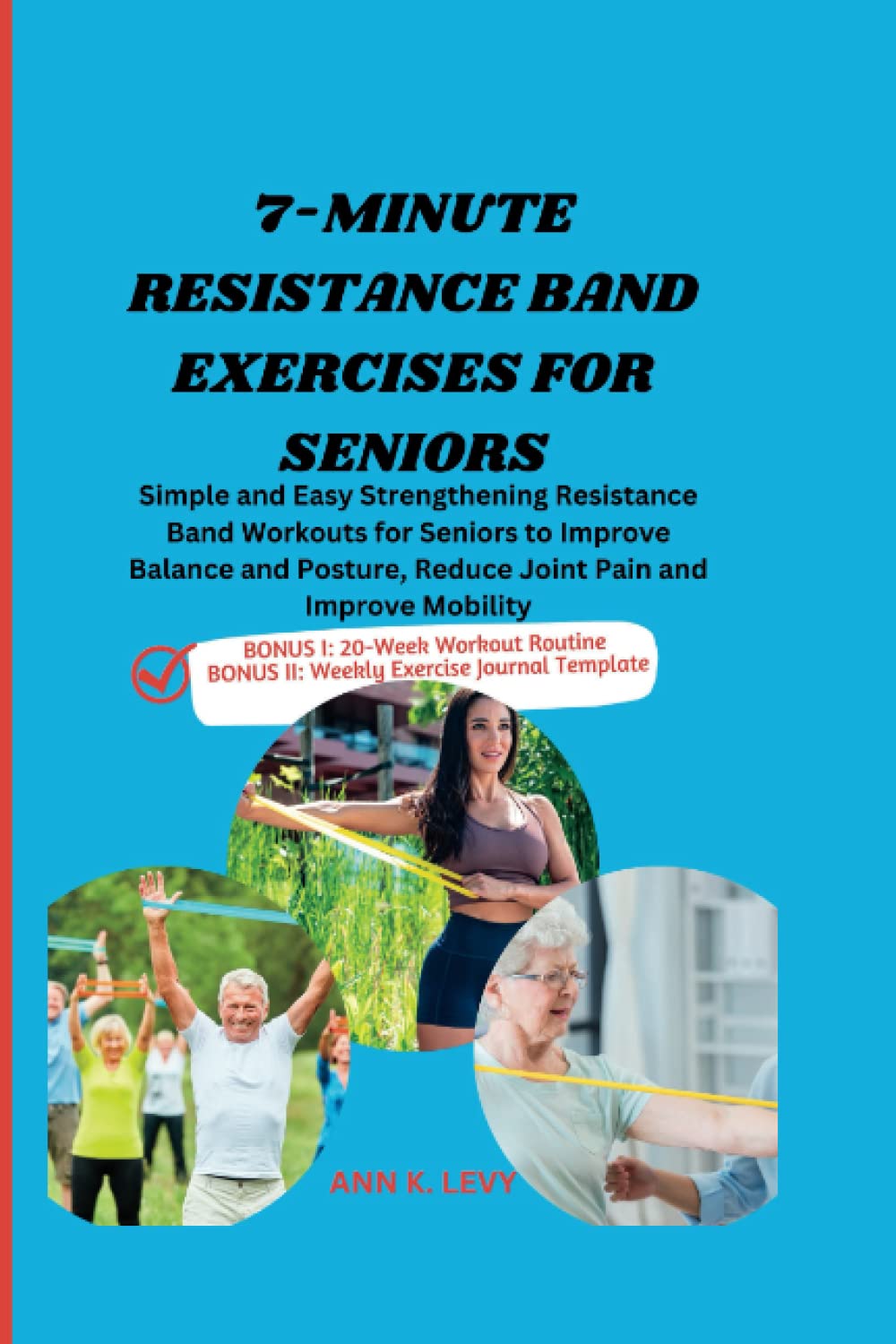 7-MINUTE RESISTANCE BAND EXERCISES FOR SENIORS

Simple and Easy Strengthening Resistance Band Workouts for Seniors to Improve Balance and Posture, Reduce Joint Pain and Improve Mobility

BONUS I: 20-Week Workout Routine
BONUS II: Weekly Exercise Journal Template

ANN K. LEVY